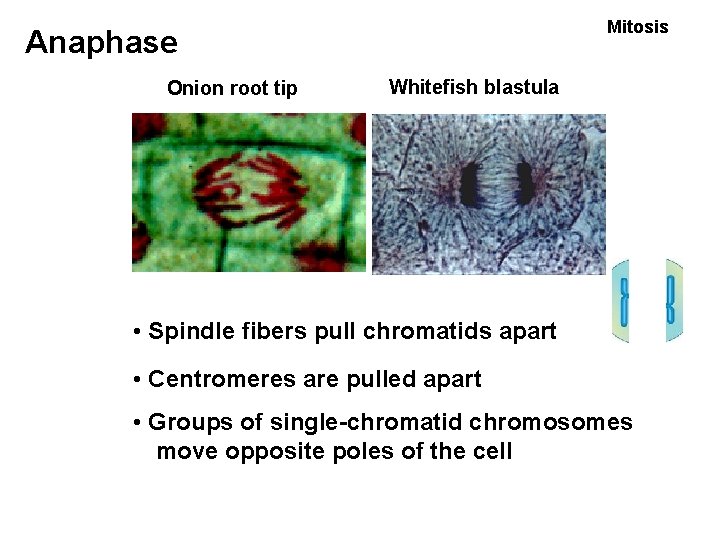 Anaphase

Mitosis

Onion root tip

Whitefish blastula

• Spindle fibers pull chromatids apart

• Centromeres are pulled apart

• Groups of single-chromatid chromosomes move opposite poles of the cell